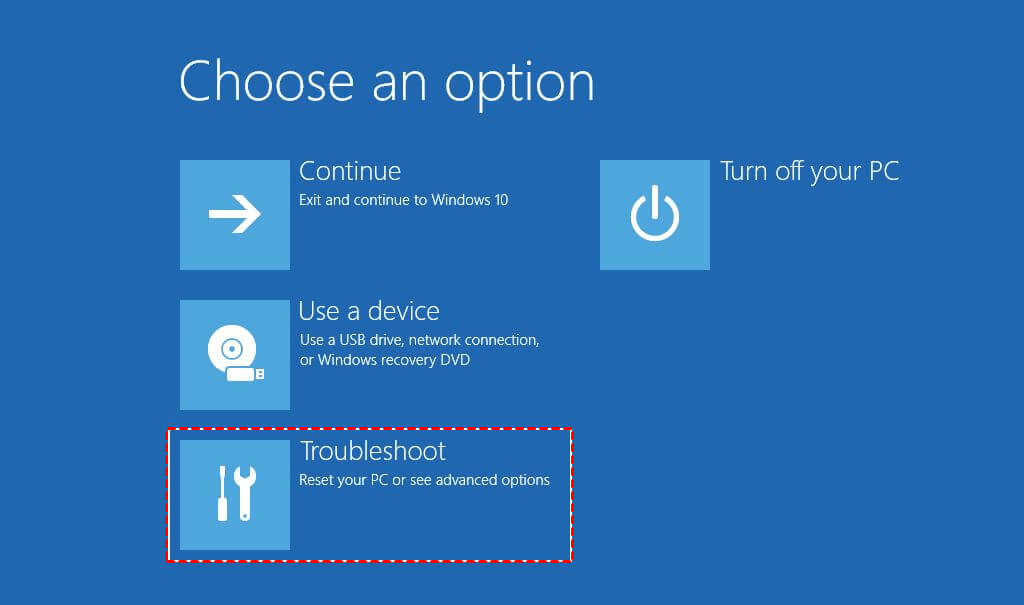 Choose an option

Continue
Exit and continue to Windows 10

Use a device
Use a USB drive, network connection, or Windows recovery DVD

Troubleshoot
Reset your PC or see advanced options

Turn off your PC